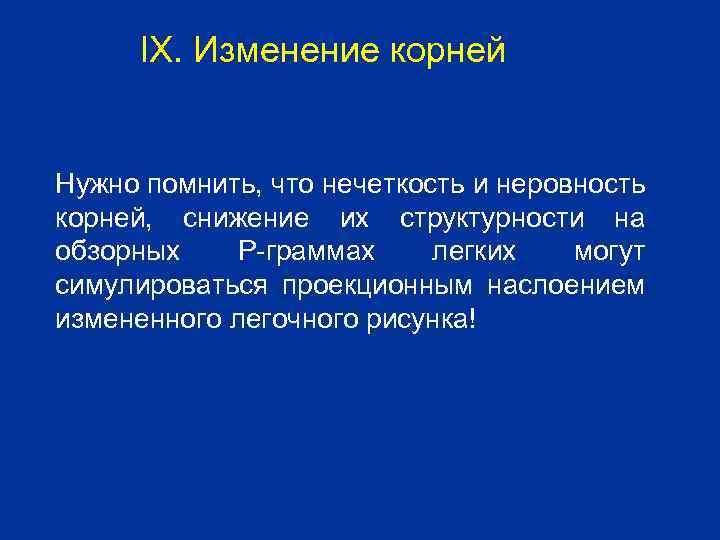 IX. Изменение корней

Нужно помнить, что нечеткость и неровность корней, снижение их структурности на обзорных Р-граммах легких могут симулироваться проекционным наслоением измененного легочного рисунка!